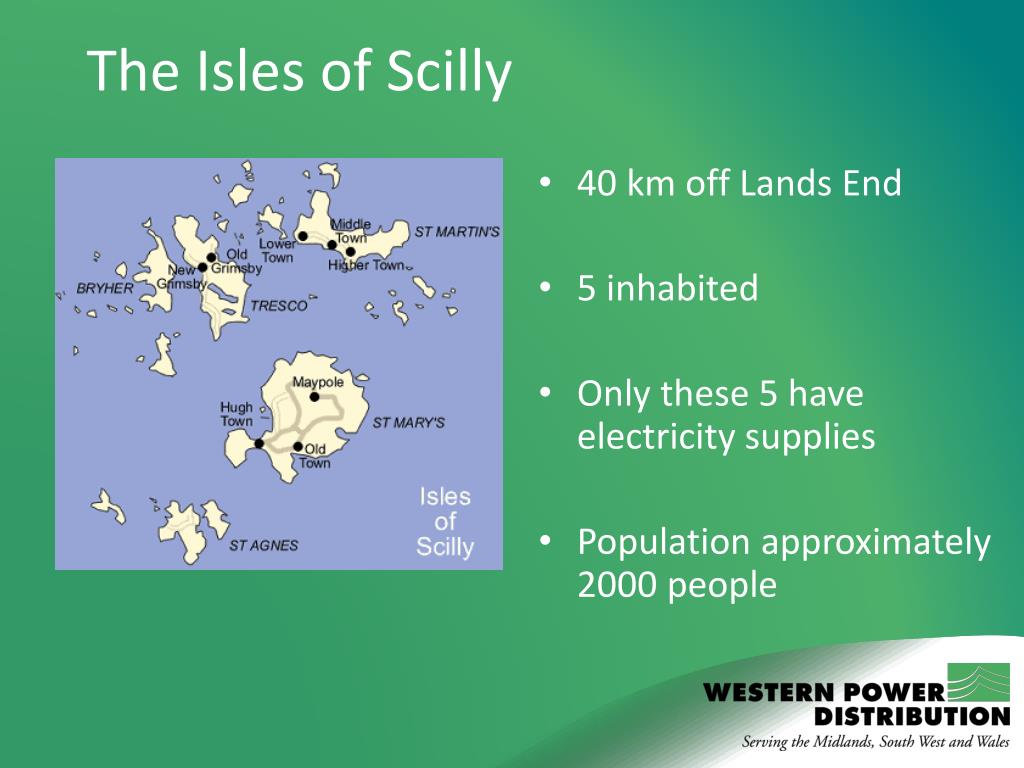 The Isles of Scilly

Middle Town
ST MARTIN'S
Lower Town
Higher Town
Old Grimsby
New Grimsby
BRYHER
TRESCO
Maypole
Hugh Town
ST MARY'S
Old Town
Isles of Scilly
ST AGNES

• 40 km off Lands End

• 5 inhabited

• Only these 5 have electricity supplies

• Population approximately 2000 people

WESTERN POWER DISTRIBUTION
Serving the Midlands, South West and Wales